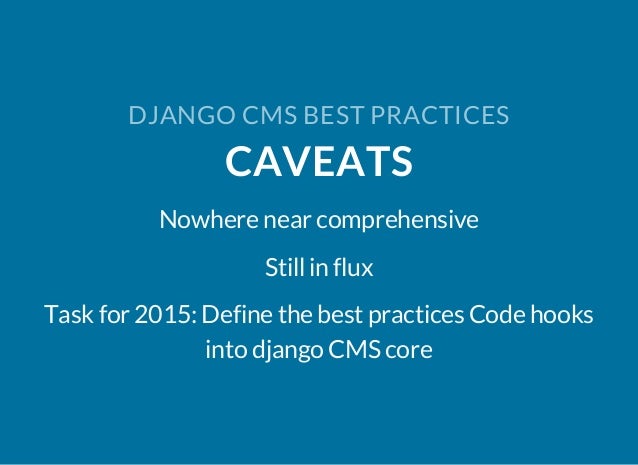 DJANGO CMS BEST PRACTICES

CAVEATS

Nowhere near comprehensive

Still in flux

Task for 2015: Define the best practices Code hooks into django CMS core